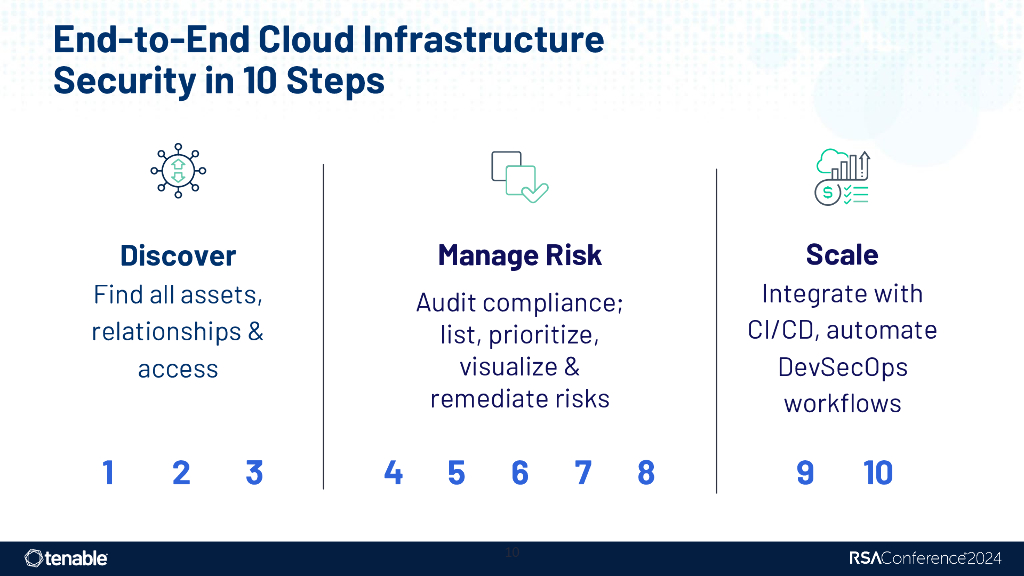 End-to-End Cloud Infrastructure Security in 10 Steps

Discover
Find all assets, relationships & access

1 2 3

Manage Risk
Audit compliance; list, prioritize, visualize & remediate risks

4 5 6 7 8

Scale
Integrate with CI/CD, automate DevSecOps workflows

9 10

tenable

10

RSAConference2024